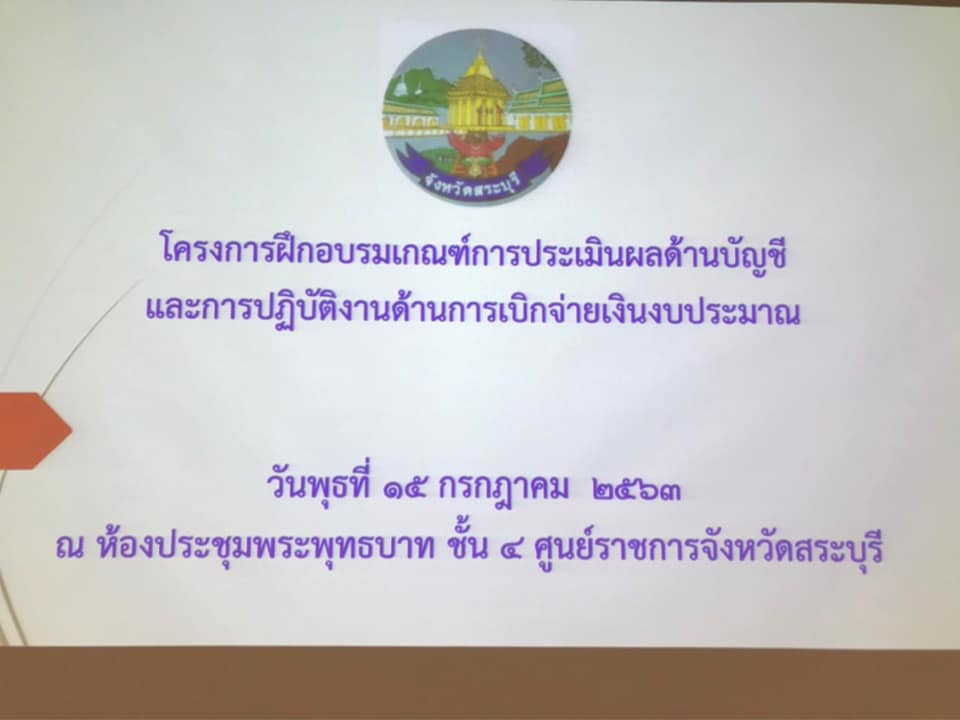 จังหวัดสระบุรี

โครงการฝึกอบรมเกณฑ์การประเมินผลด้านบัญชี และการปฏิบัติงานด้านการเบิกจ่ายเงินงบประมาณ

วันพุธที่ ๑๕ กรกฎาคม ๒๕๖๓
ณ ห้องประชุมพระพุทธบาท ชั้น ๔ ศูนย์ราชการจังหวัดสระบุรี